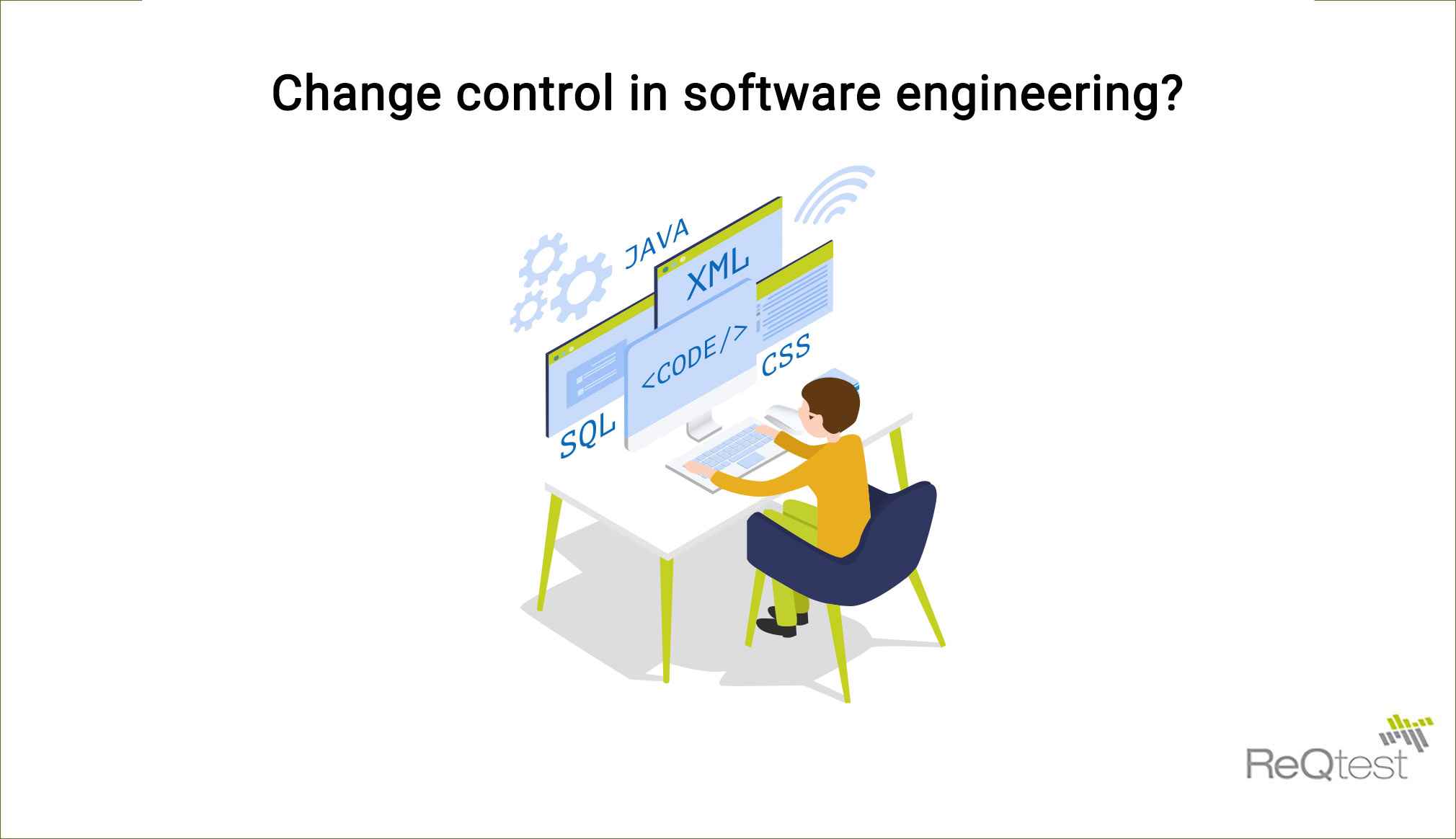 Change control in software engineering?

JAVA

XML

<CODE/>

CSS

SQL

ReQtest